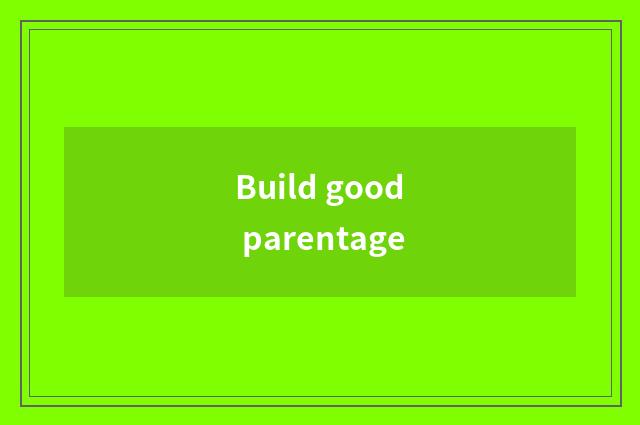 Build good
parentage